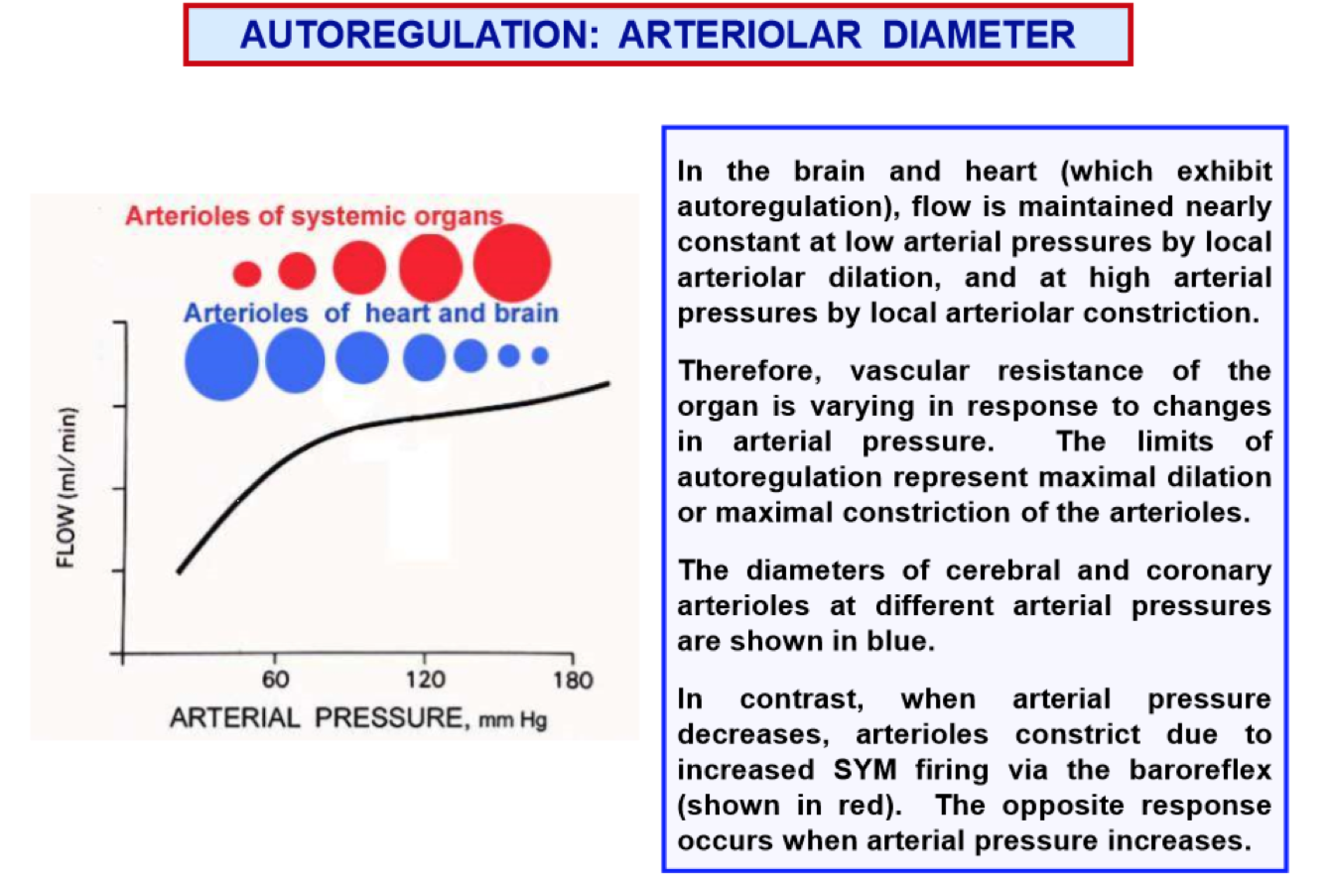 AUTOREGULATION: ARTERIOLAR DIAMETER

Arterioles of systemic organs

Arterioles of heart and brain

FLOW (ml/min)

60 120 180

ARTERIAL PRESSURE, mm Hg

In the brain and heart (which exhibit autoregulation), flow is maintained nearly constant at low arterial pressures by local arteriolar dilation, and at high arterial pressures by local arteriolar constriction.

Therefore, vascular resistance of the organ is varying in response to changes in arterial pressure. The limits of autoregulation represent maximal dilation or maximal constriction of the arterioles.

The diameters of cerebral and coronary arterioles at different arterial pressures are shown in blue.

In contrast, when arterial pressure decreases, arterioles constrict due to increased SYM firing via the baroreflex (shown in red). The opposite response occurs when arterial pressure increases.